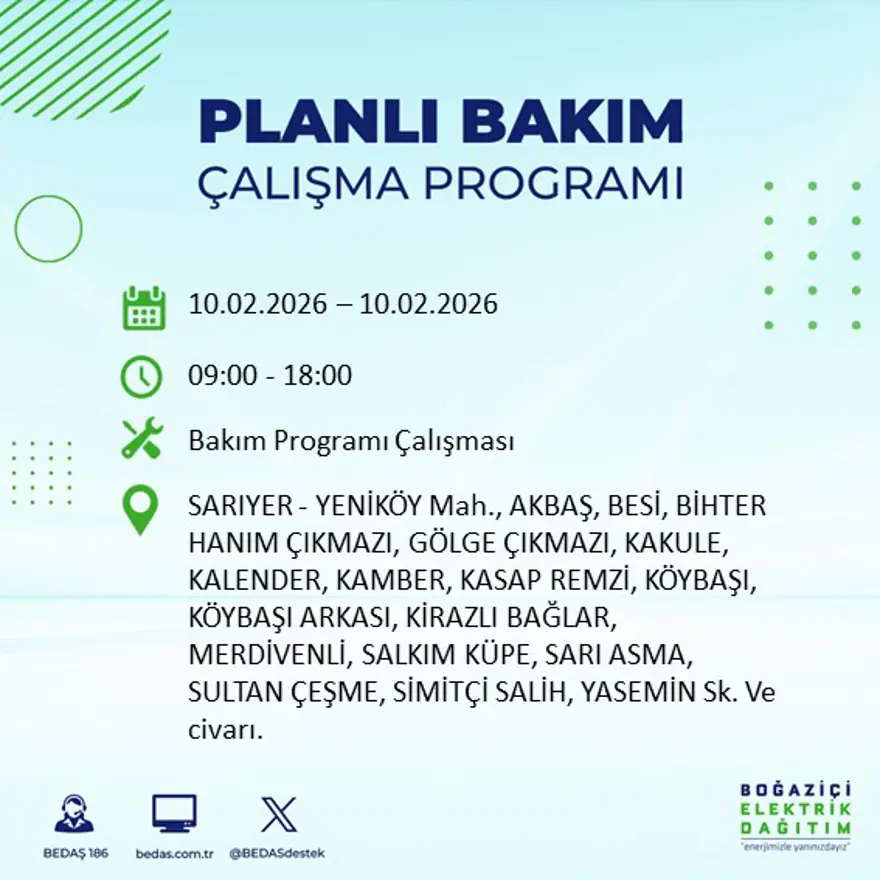 PLANLI BAKIM
ÇALIŞMA PROGRAMI

10.02.2026 – 10.02.2026

09:00 - 18:00

Bakım Programı Çalışması

SARIYER - YENİKÖY Mah., AKBAŞ, BESİ, BİHTER HANIM ÇIKMAZI, GÖLGE ÇIKMAZI, KAKULE, KALENDER, KAMBER, KASAP REMZİ, KÖYBAŞI, KÖYBAŞI ARKASI, KİRAZLI BAĞLAR, MERDİVENLİ, SALKIM KÜPE, SARI ASMA, SULTAN ÇEŞME, SİMİTÇİ SALİH, YASEMİN Sk. Ve civarı.

BEDAŞ 186
bedas.com.tr
@BEDASdestek

BOĞAZİÇİ
ELEKTRİK
DAĞITIM
"enerjimizle yanınızdayız"